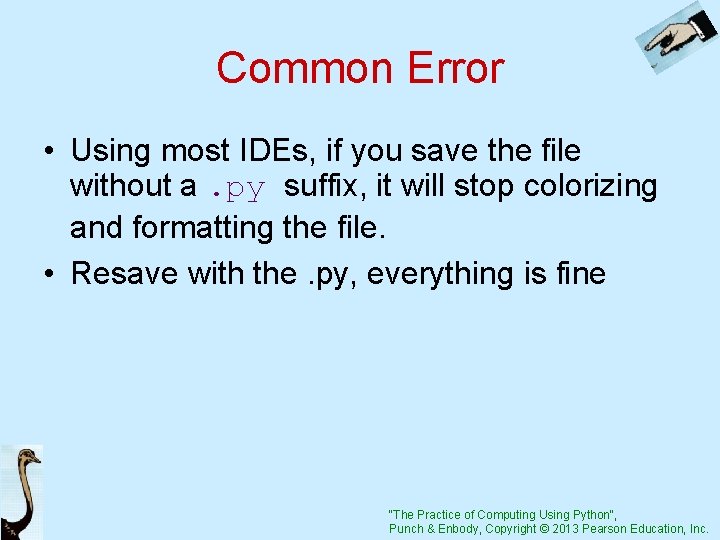 Common Error

• Using most IDEs, if you save the file without a .py suffix, it will stop colorizing and formatting the file.
• Resave with the .py, everything is fine

"The Practice of Computing Using Python", Punch & Enbody, Copyright © 2013 Pearson Education, Inc.